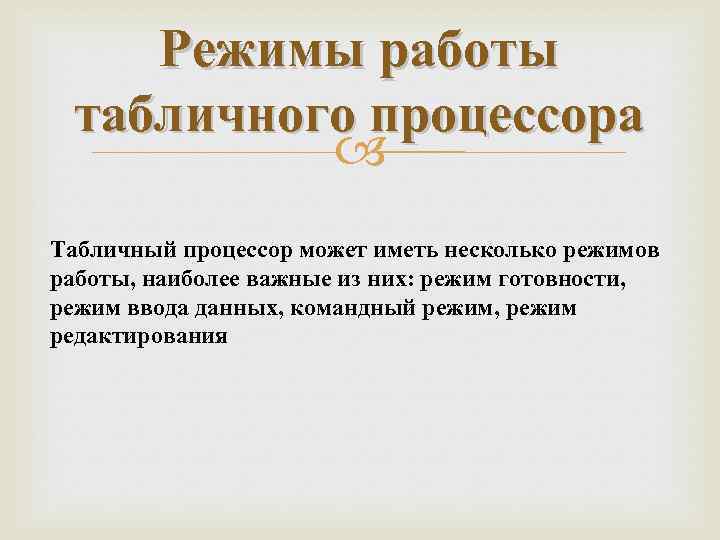 Режимы работы табличного процессора

Табличный процессор может иметь несколько режимов работы, наиболее важные из них: режим готовности, режим ввода данных, командный режим, режим редактирования